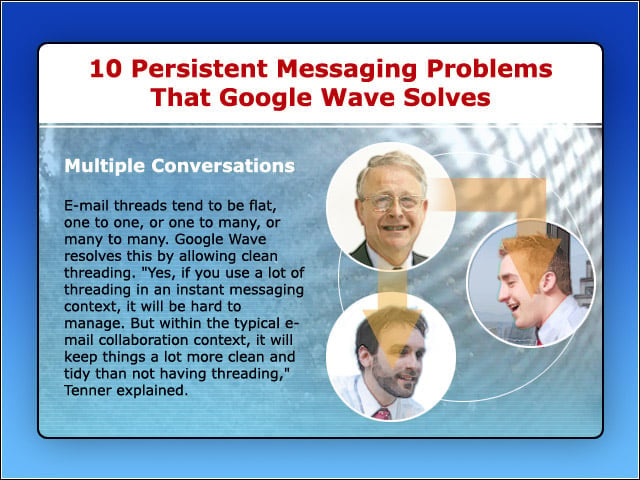 10 Persistent Messaging Problems That Google Wave Solves

Multiple Conversations

E-mail threads tend to be flat, one to one, or one to many, or many to many. Google Wave resolves this by allowing clean threading. "Yes, if you use a lot of threading in an instant messaging context, it will be hard to manage. But within the typical e-mail collaboration context, it will keep things a lot more clean and tidy than not having threading," Tenner explained.